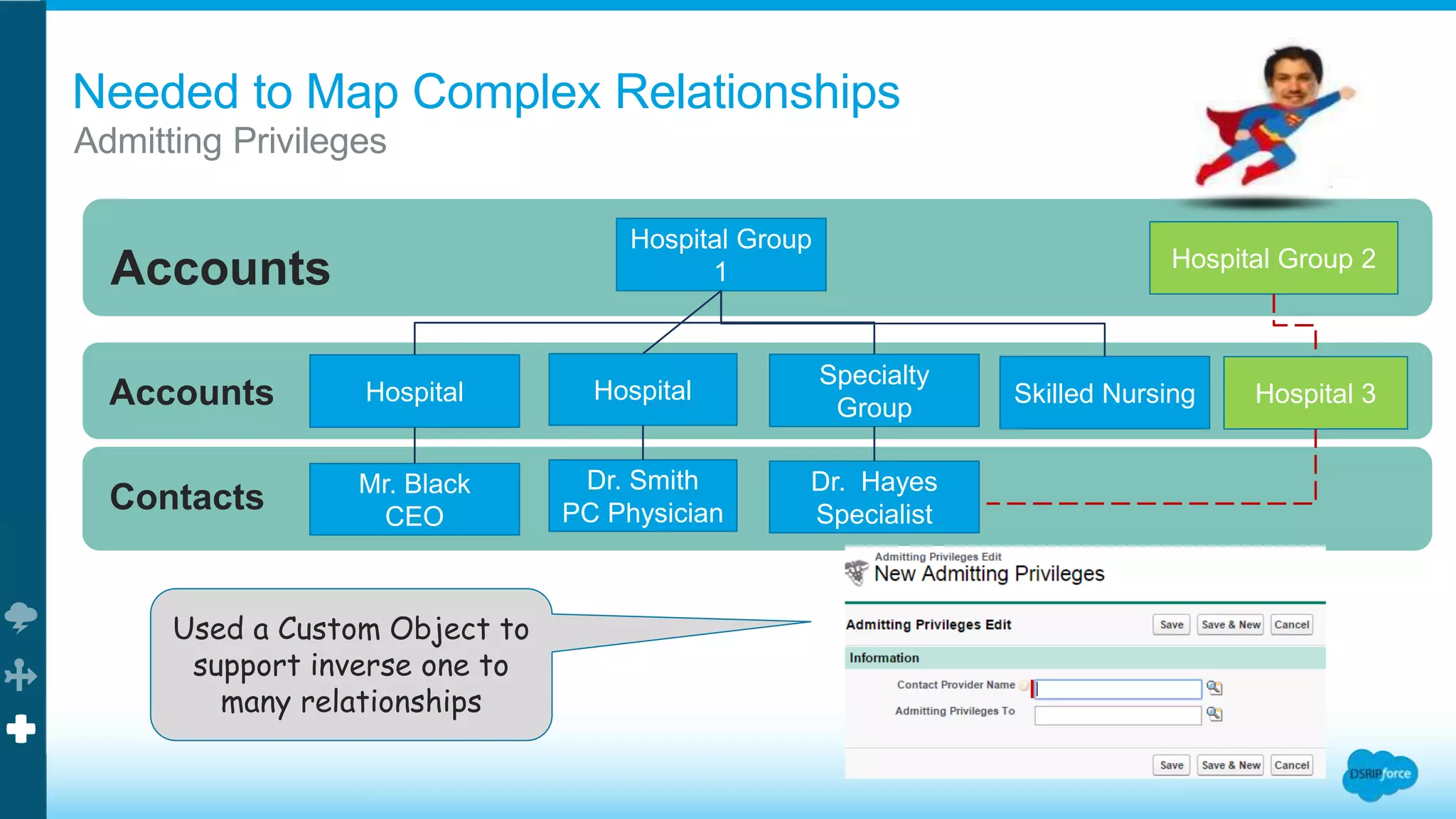 Needed to Map Complex Relationships
Admitting Privileges

Accounts

Hospital Group 1

Hospital Group 2

Accounts

Hospital

Hospital

Specialty Group

Skilled Nursing

Hospital 3

Contacts

Mr. Black CEO

Dr. Smith PC Physician

Dr. Hayes Specialist

Used a Custom Object to support inverse one to many relationships

Admitting Privileges Edit
New Admitting Privileges

Admitting Privileges Edit
Save
Save & New
Cancel

Information

Contact Provider Name

Admitting Privileges To

Save
Save & New
Cancel

DSRIPforce